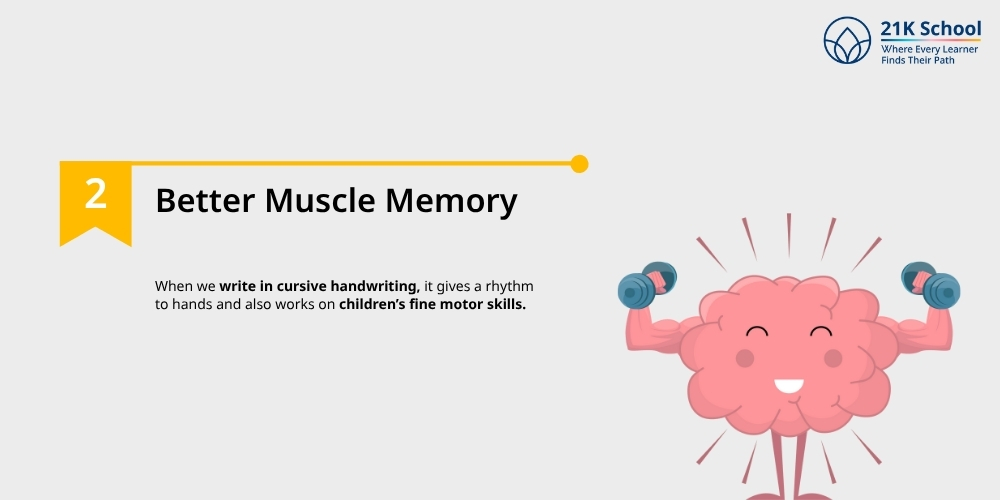 21K School
Where Every Learner Finds Their Path

2

Better Muscle Memory

When we write in cursive handwriting, it gives a rhythm to hands and also works on children's fine motor skills.